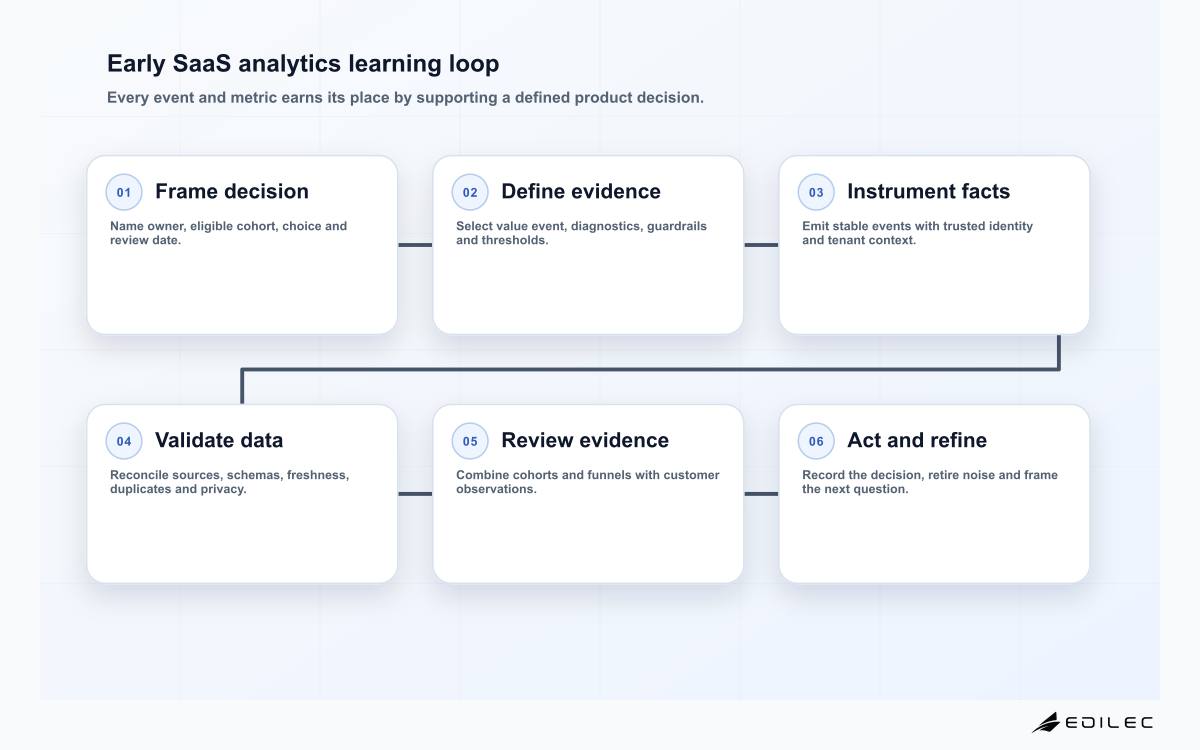 Early SaaS analytics learning loop

Every event and metric earns its place by supporting a defined product decision.

01 Frame decision

Name owner, eligible cohort, choice and review date.

02 Define evidence

Select value event, diagnostics, guardrails and thresholds.

03 Instrument facts

Emit stable events with trusted identity and tenant context.

04 Validate data

Reconcile sources, schemas, freshness, duplicates and privacy.

05 Review evidence

Combine cohorts and funnels with customer observations.

06 Act and refine

Record the decision, retire noise and frame the next question.

EDILEC